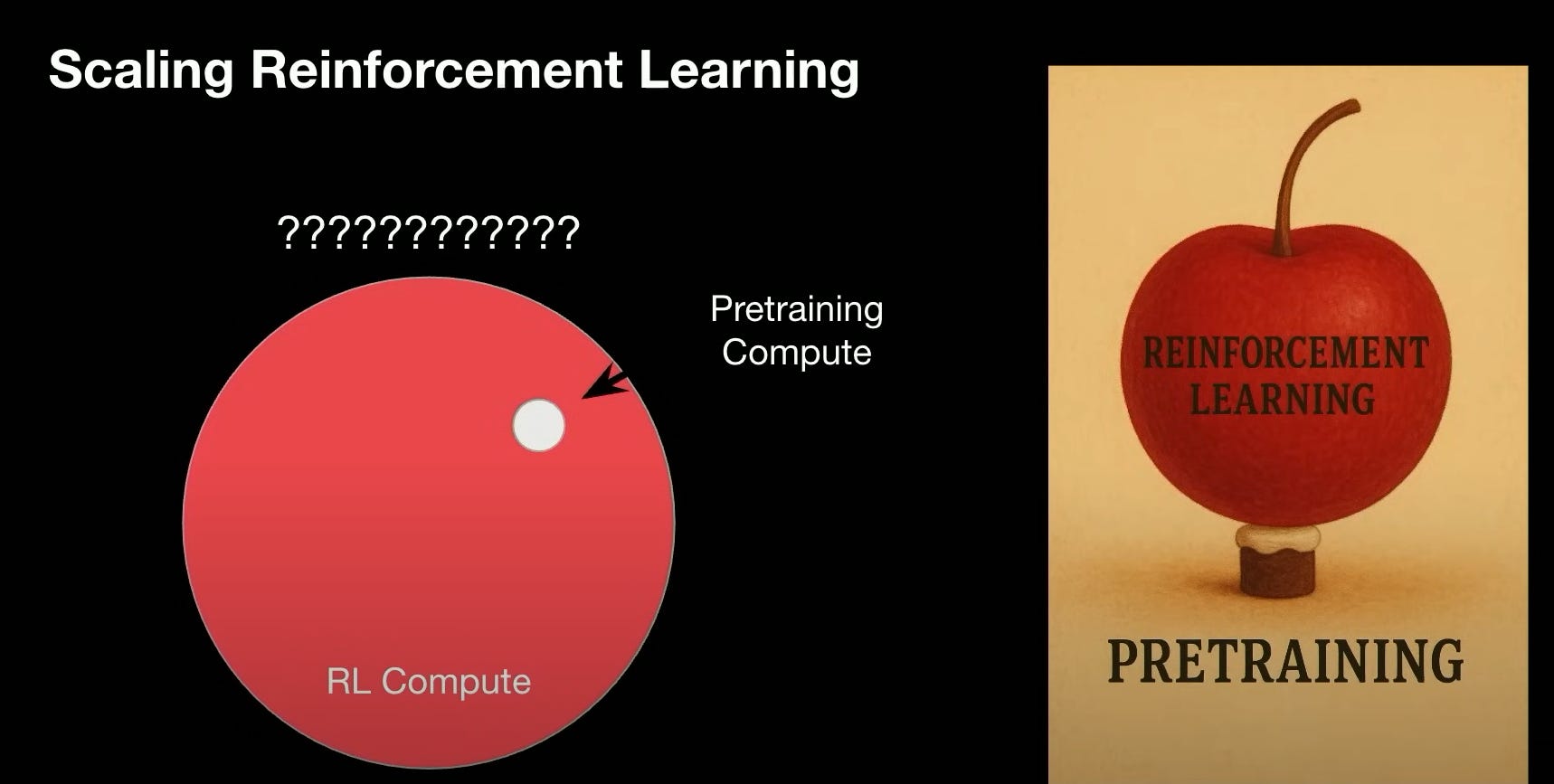 Scaling Reinforcement Learning

????????????

Pretraining Compute

RL Compute

REINFORCEMENT LEARNING

PRETRAINING